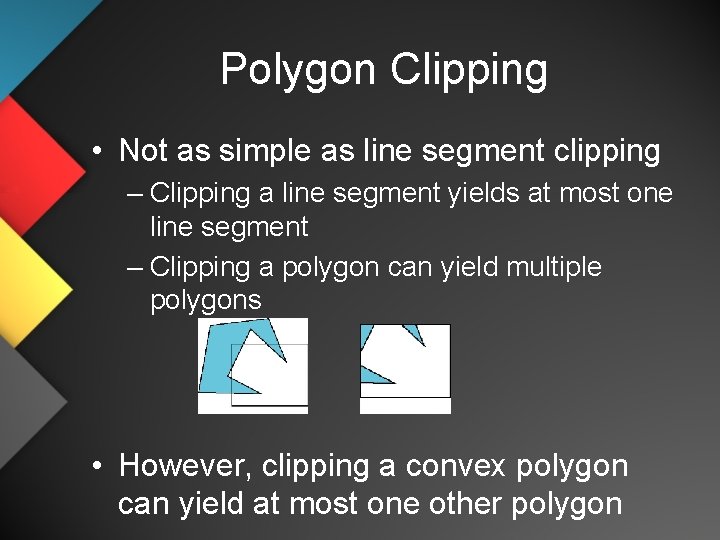 Polygon Clipping

• Not as simple as line segment clipping
– Clipping a line segment yields at most one line segment
– Clipping a polygon can yield multiple polygons

• However, clipping a convex polygon can yield at most one other polygon